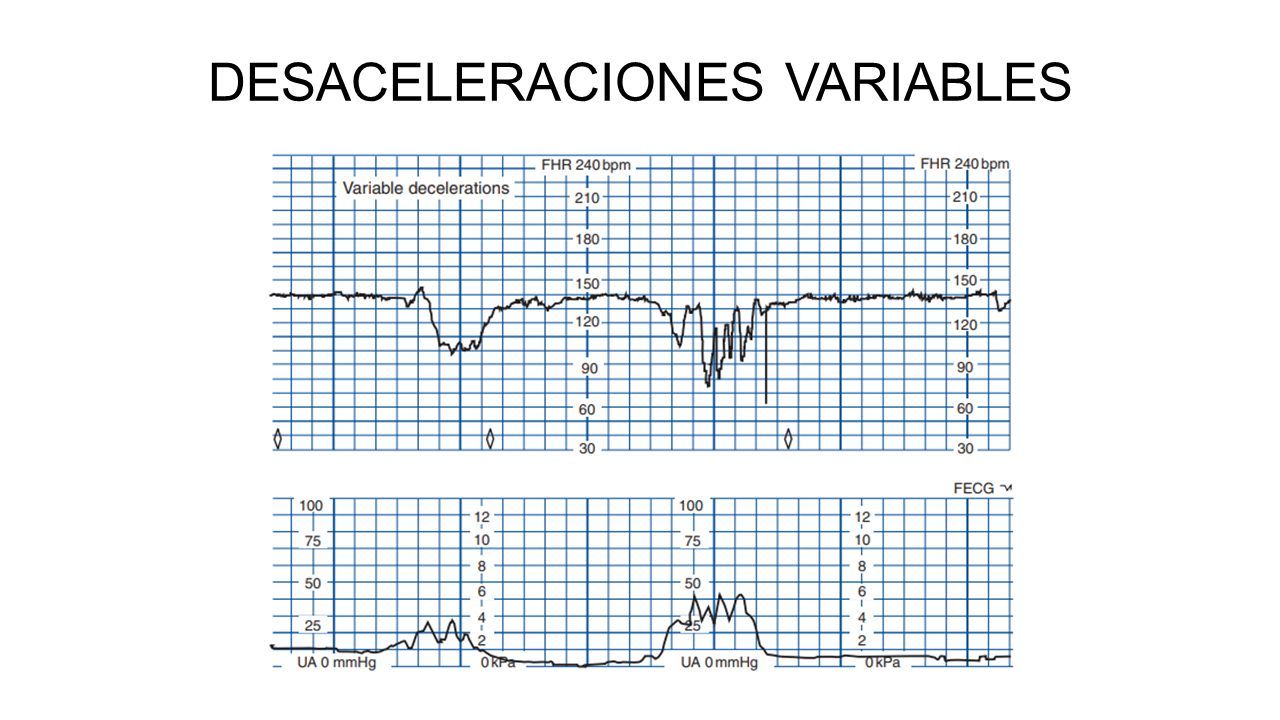 DESACELERACIONES VARIABLES

Variable decelerations

FHR 240 bpm
210
180
150
120
90
60
30

FHR 240 bpm
210
180
150
120
90
60
30

FECG

100
75
50
25
UA 0 mmHg

12
10
8
6
4
2
0 kPa

100
75
50
25
UA 0 mmHg

12
10
8
6
4
2
0 kPa